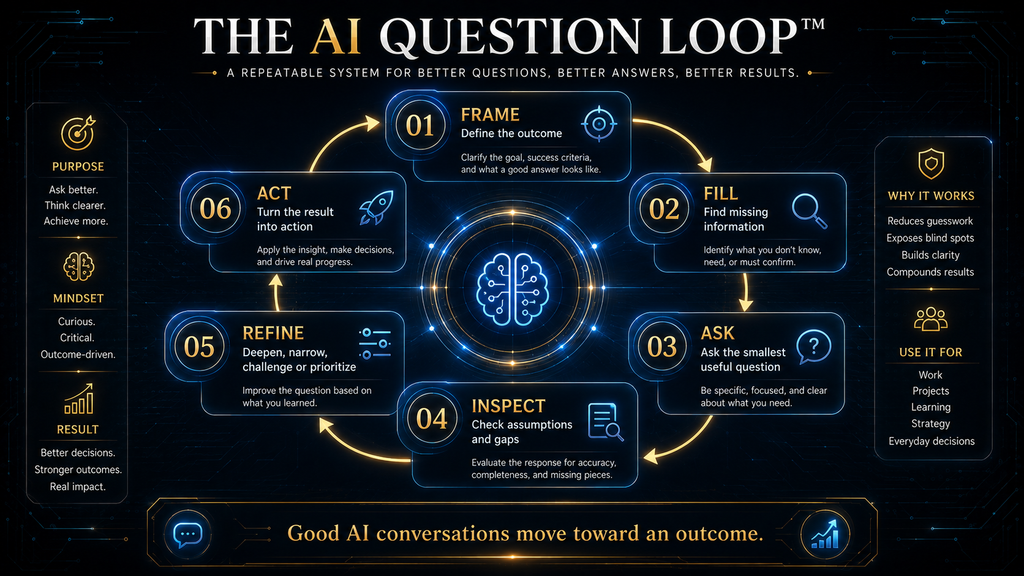 THE AI QUESTION LOOP™

A REPEATABLE SYSTEM FOR BETTER QUESTIONS, BETTER ANSWERS, BETTER RESULTS.

PURPOSE
Ask better.
Think clearer.
Achieve more.

MINDSET
Curious.
Critical.
Outcome-driven.

RESULT
Better decisions.
Stronger outcomes.
Real impact.

01 FRAME
Define the outcome
Clarify the goal, success criteria, and what a good answer looks like.

02 FILL
Find missing information
Identify what you don't know, need, or must confirm.

03 ASK
Ask the smallest useful question
Be specific, focused, and clear about what you need.

04 INSPECT
Check assumptions and gaps
Evaluate the response for accuracy, completeness, and missing pieces.

05 REFINE
Deepen, narrow, challenge or prioritize
Improve the question based on what you learned.

06 ACT
Turn the result into action
Apply the insight, make decisions, and drive real progress.

WHY IT WORKS
Reduces guesswork
Exposes blind spots
Builds clarity
Compounds results

USE IT FOR
Work
Projects
Learning
Strategy
Everyday decisions

Good AI conversations move toward an outcome.